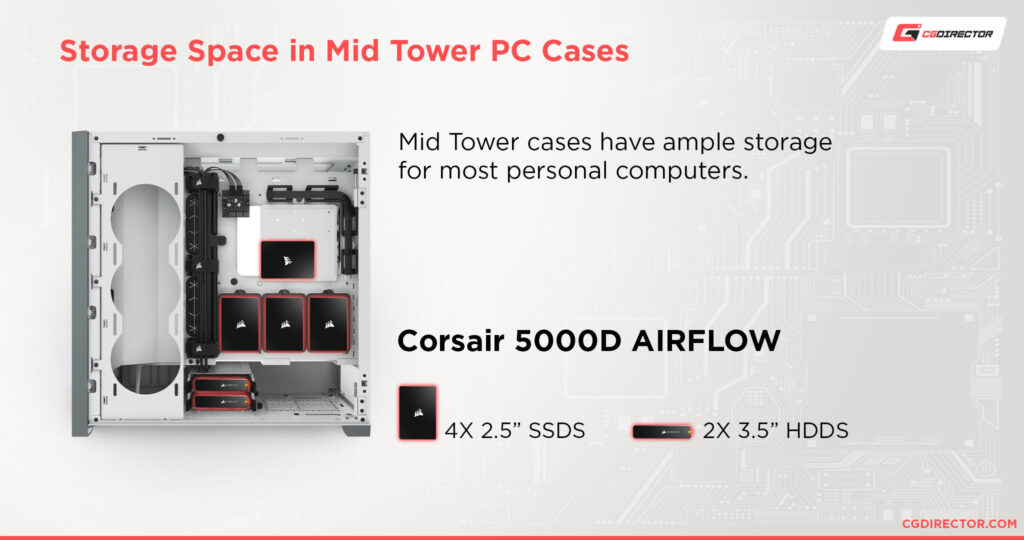 Storage Space in Mid Tower PC Cases

CGDIRECTOR

Mid Tower cases have ample storage for most personal computers.

Corsair 5000D AIRFLOW

4X 2.5” SSDS

2X 3.5” HDDS

CGDIRECTOR.COM